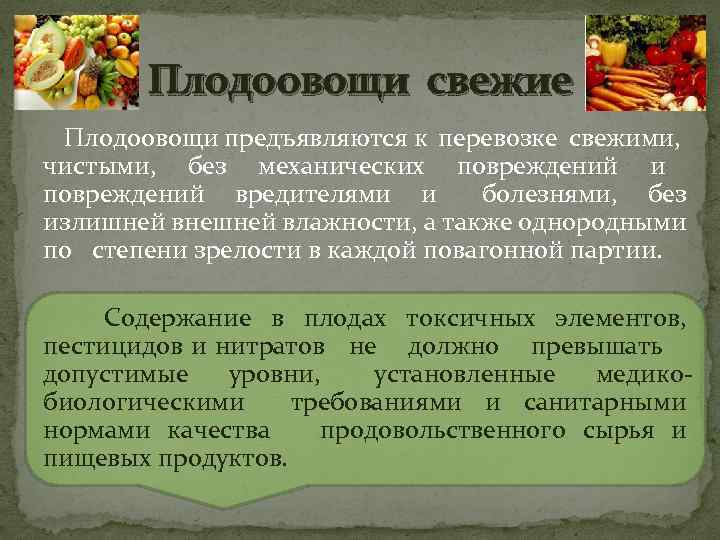 Плодоовощи свежие

Плодоовощи предъявляются к перевозке свежими, чистыми, без механических повреждений и повреждений вредителями и болезнями, без излишней внешней влажности, а также однородными по степени зрелости в каждой повагонной партии.

Содержание в плодах токсичных элементов, пестицидов и нитратов не должно превышать допустимые уровни, установленные медико-биологическими требованиями и санитарными нормами качества продовольственного сырья и пищевых продуктов.